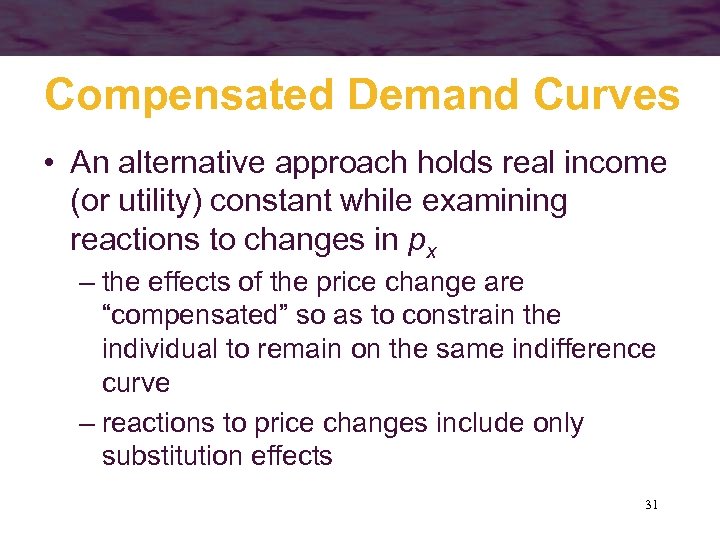 Compensated Demand Curves

• An alternative approach holds real income (or utility) constant while examining reactions to changes in $p_x$

– the effects of the price change are “compensated” so as to constrain the individual to remain on the same indifference curve

– reactions to price changes include only substitution effects

31